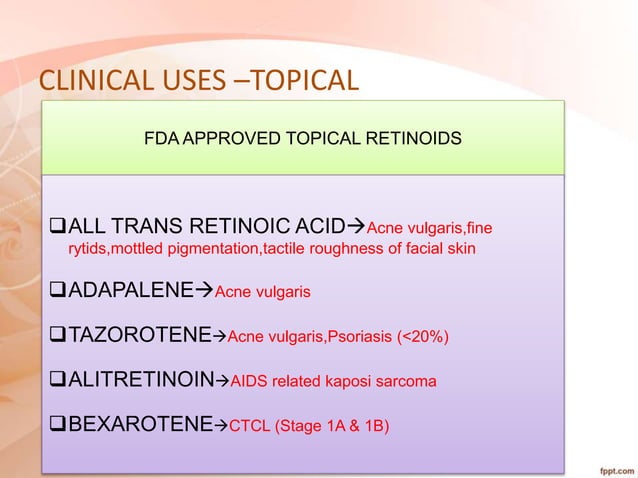 CLINICAL USES –TOPICAL

FDA APPROVED TOPICAL RETINOIDS

❑ALL TRANS RETINOIC ACID→Acne vulgaris,fine rytids,mottled pigmentation,tactile roughness of facial skin

❑ADAPALENE→Acne vulgaris

❑TAZOROTENE→Acne vulgaris,Psoriasis (<20%)

❑ALITRETINOIN→AIDS related kaposi sarcoma

❑BEXAROTENE→CTCL (Stage 1A & 1B)

fppt.com